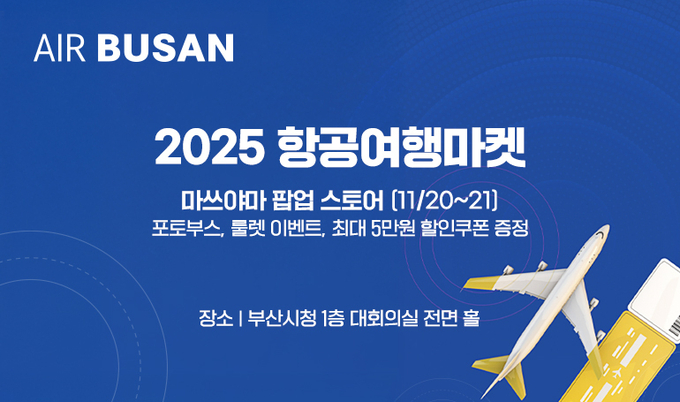 AIR BUSAN

2025 항공여행마켓

마쓰야마 팝업 스토어 (11/20~21)
포토부스, 룰렛 이벤트, 최대 5만원 할인쿠폰 증정

장소 | 부산시청 1층 대회의실 전면 홀